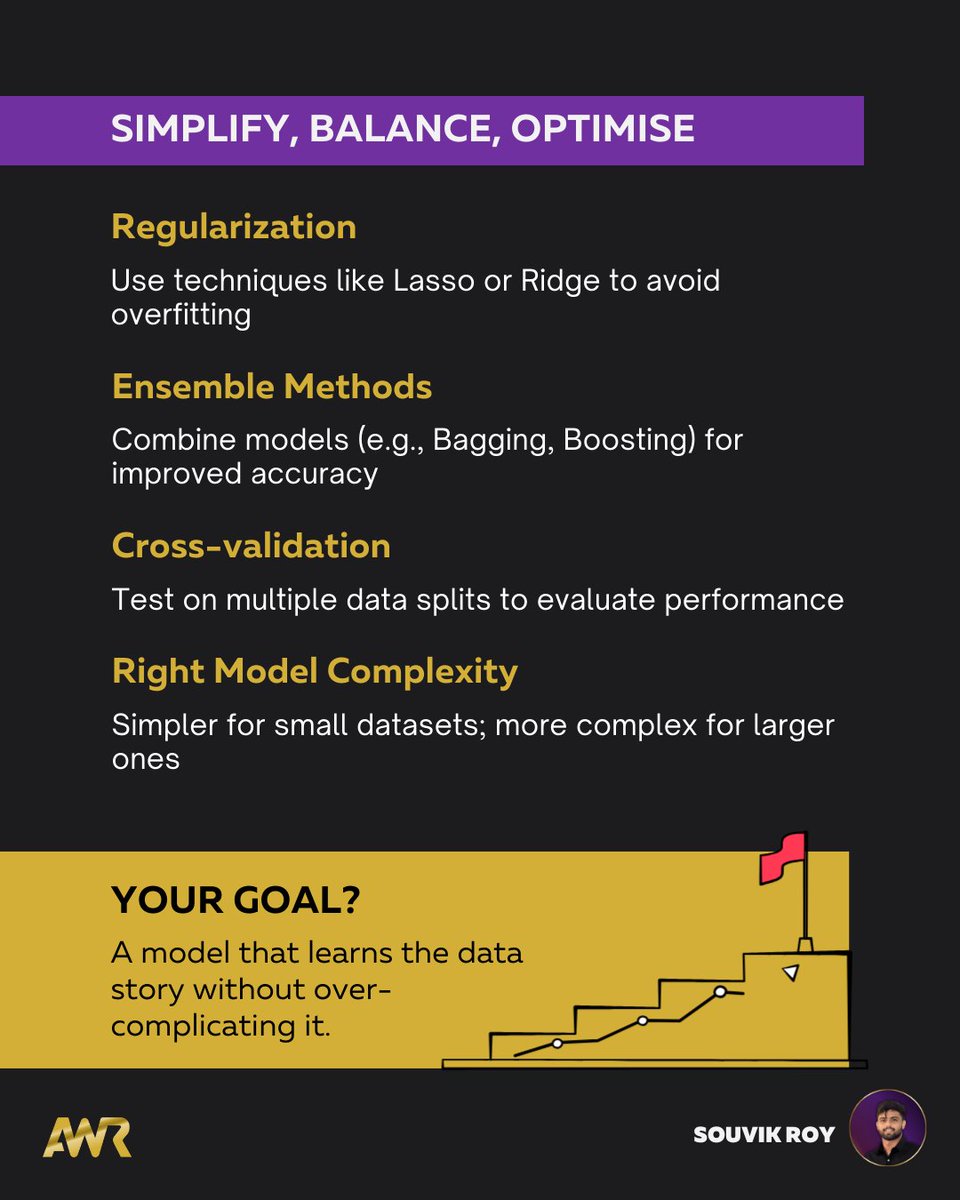 SIMPLIFY, BALANCE, OPTIMISE

Regularization

Use techniques like Lasso or Ridge to avoid overfitting

Ensemble Methods

Combine models (e.g., Bagging, Boosting) for improved accuracy

Cross-validation

Test on multiple data splits to evaluate performance

Right Model Complexity

Simpler for small datasets; more complex for larger ones

YOUR GOAL?

A model that learns the data story without over-complicating it.

AWR

SOUVIK ROY